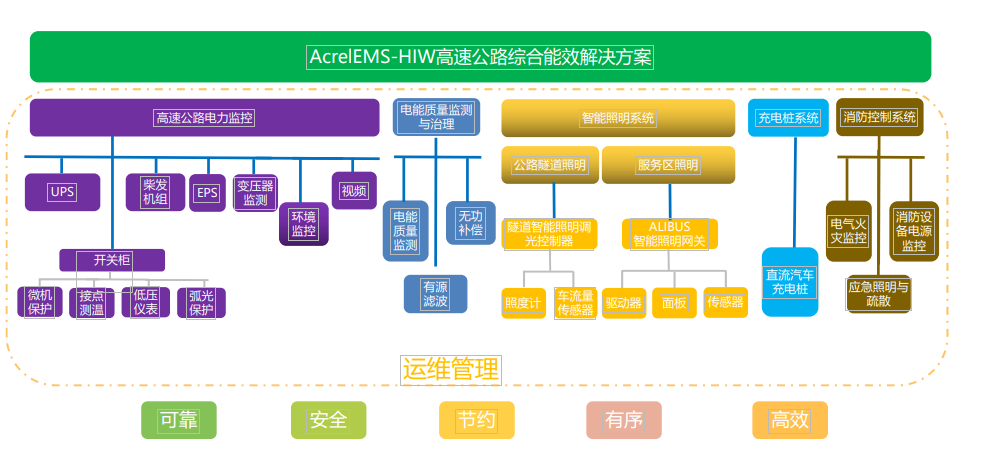 AcrelEMS-HIW高速公路综合能效解决方案

高速公路电力监控

UPS

柴发机组

EPS

变压器监测

环境监控

视频

开关柜

微机保护

接点测温

低压仪表

弧光保护

电能质量监测与治理

电能质量监测

无功补偿

有源滤波

智能照明系统

公路隧道照明

服务区照明

隧道智能照明调光控制器

ALIBUS 智能照明网关

照度计

车流量传感器

驱动器

面板

传感器

充电桩系统

直流汽车充电桩

消防控制系统

电气火灾监控

消防设备电源监控

应急照明与疏散

运维管理

可靠

安全

节约

有序

高效